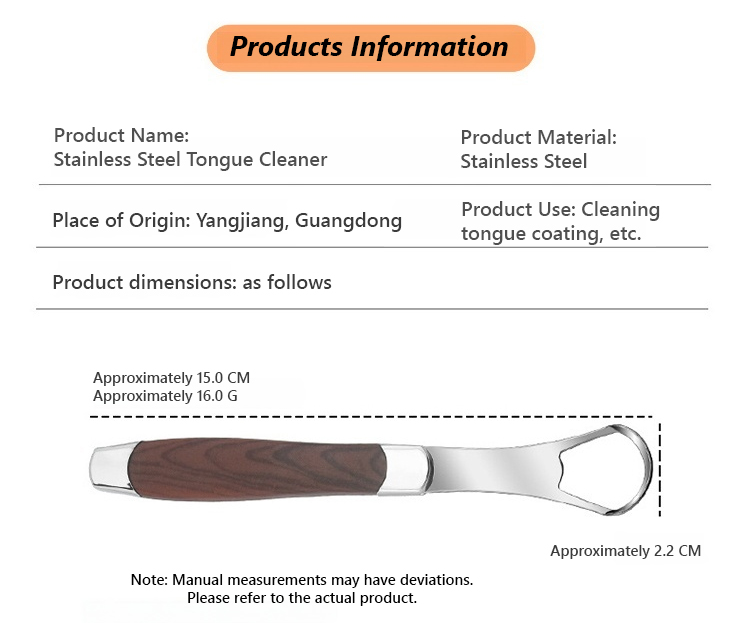 Products Information

Product Name:
Stainless Steel Tongue Cleaner

Product Material:
Stainless Steel

Place of Origin: Yangjiang, Guangdong

Product Use: Cleaning tongue coating, etc.

Product dimensions: as follows

Approximately 15.0 CM
Approximately 16.0 G

Approximately 2.2 CM

Note: Manual measurements may have deviations.
Please refer to the actual product.